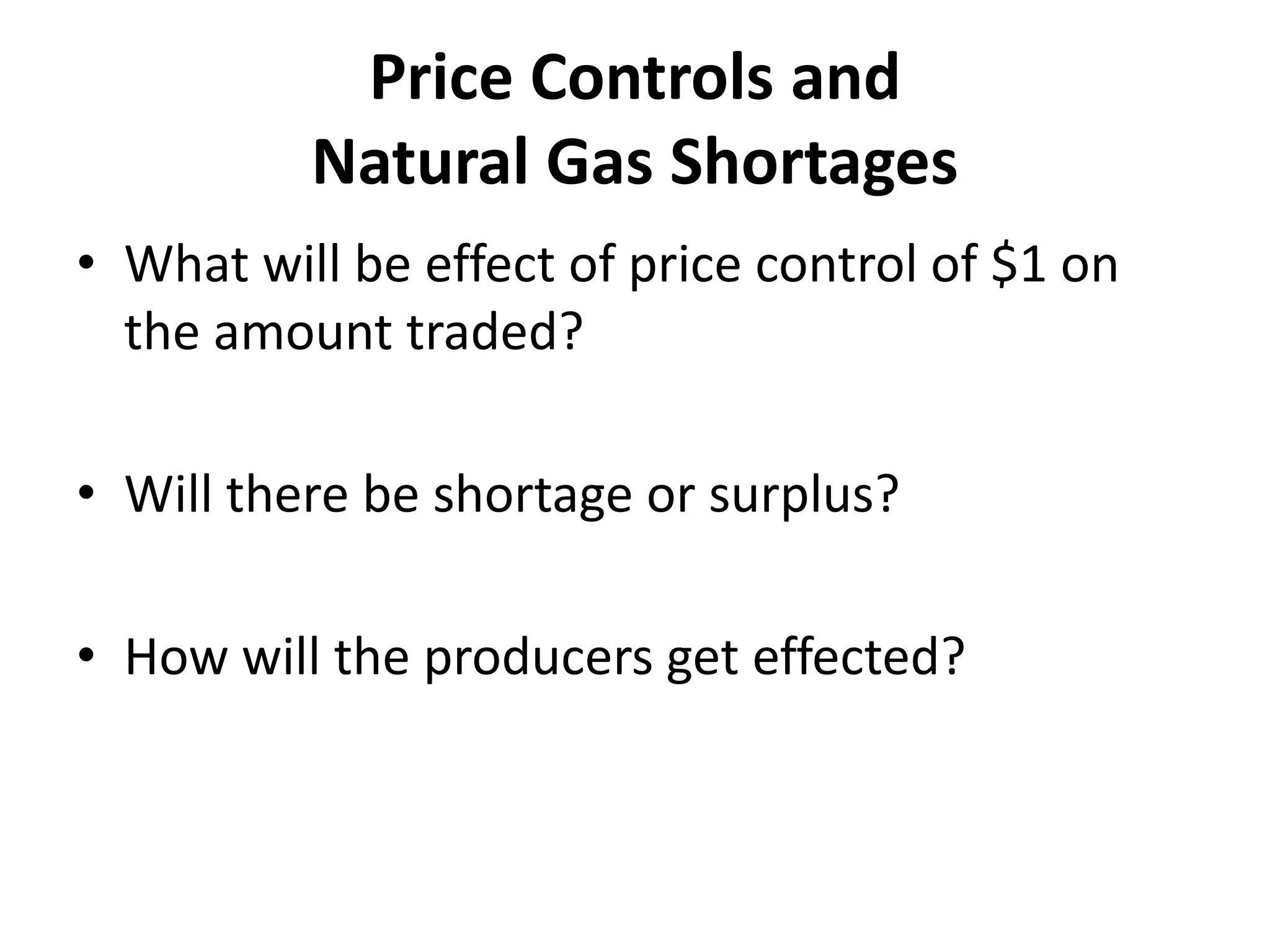 Price Controls and
Natural Gas Shortages

• What will be effect of price control of \$1 on the amount traded?

• Will there be shortage or surplus?

• How will the producers get effected?